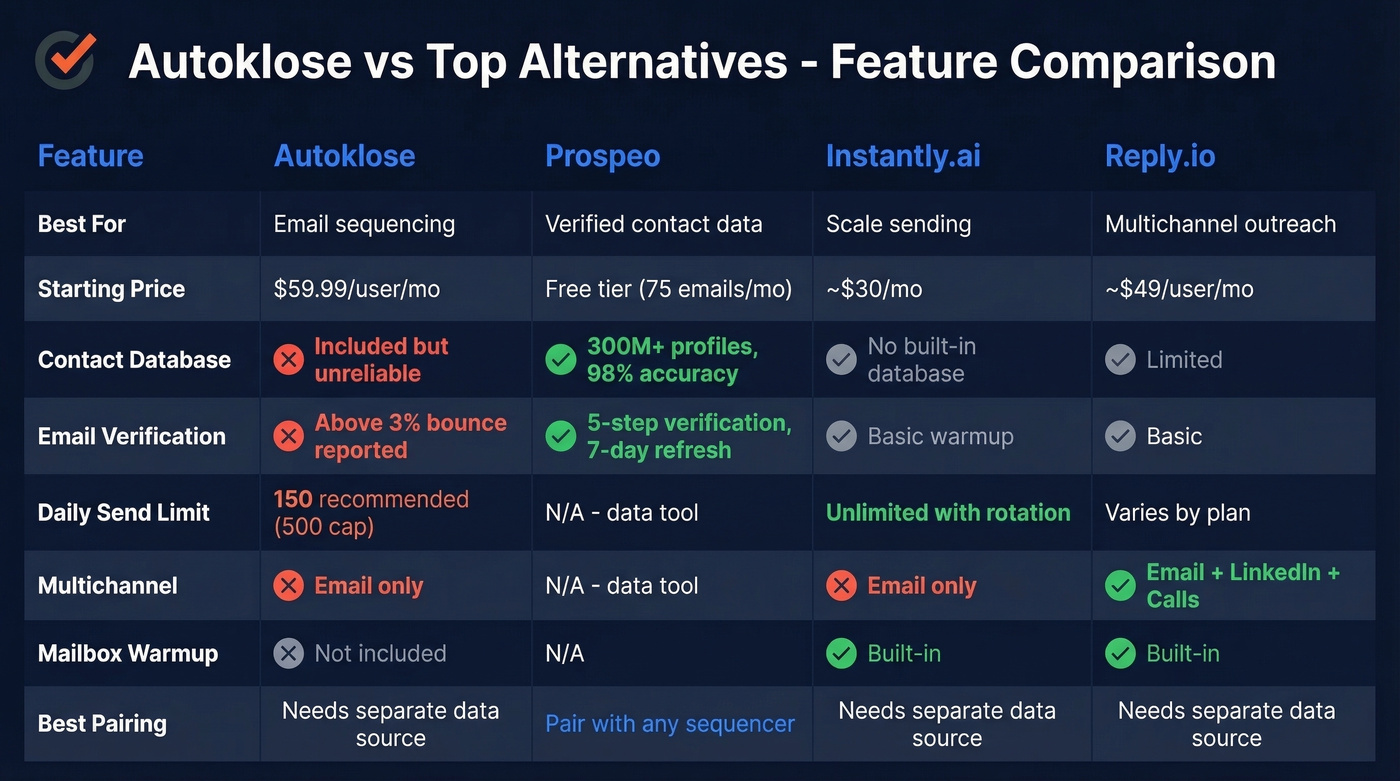 Autoklose vs Top Alternatives - Feature Comparison

| Feature | Autoklose | Prospeo | Instantly.ai | Reply.io |
|---|---|---|---|---|
| Best For | Email sequencing | Verified contact data | Scale sending | Multichannel outreach |
| Starting Price | $59.99/user/mo | Free tier (75 emails/mo) | ~$30/mo | ~$49/user/mo |
| Contact Database | Included but unreliable | 300M+ profiles, 98% accuracy | No built-in database | Limited |
| Email Verification | Above 3% bounce reported | 5-step verification, 7-day refresh | Basic warmup | Basic |
| Daily Send Limit | 150 recommended (500 cap) | N/A - data tool | Unlimited with rotation | Varies by plan |
| Multichannel | Email only | N/A - data tool | Email only | Email + LinkedIn + Calls |
| Mailbox Warmup | Not included | N/A | Built-in | Built-in |
| Best Pairing | Needs separate data source | Pair with any sequencer | Needs separate data source | Needs separate data source |